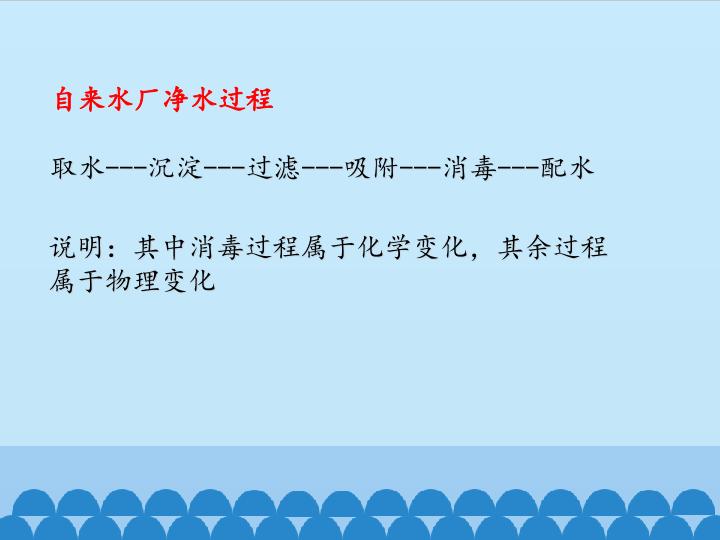 自来水厂净水过程

取水---沉淀---过滤---吸附---消毒---配水

说明：其中消毒过程属于化学变化，其余过程属于物理变化